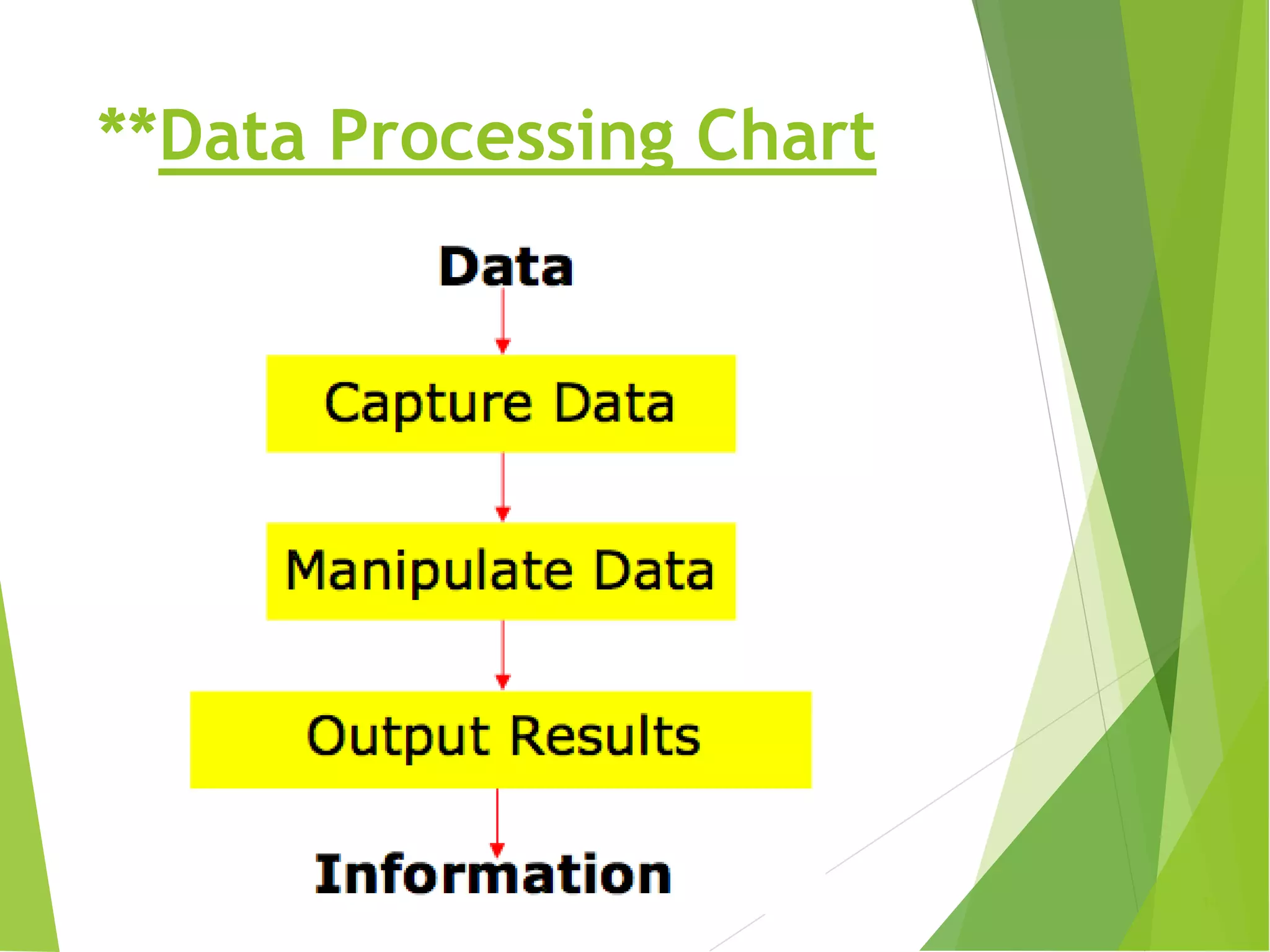 **Data Processing Chart

Data

Capture Data

Manipulate Data

Output Results

Information